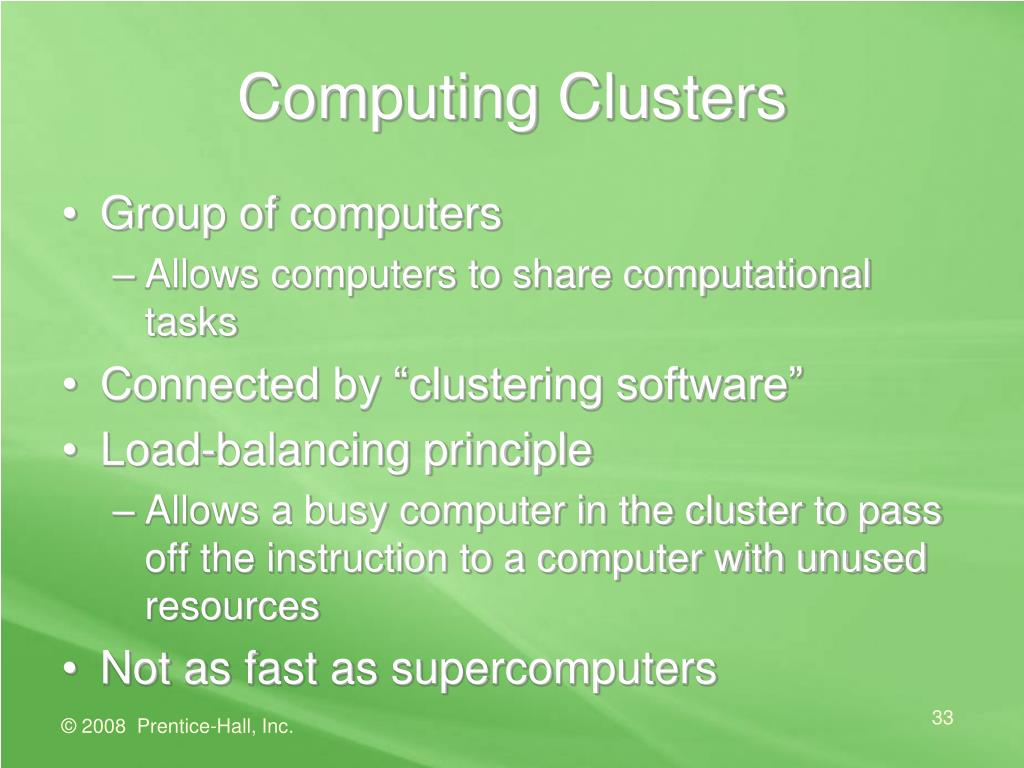 Computing Clusters

• Group of computers
– Allows computers to share computational tasks
• Connected by “clustering software”
• Load-balancing principle
– Allows a busy computer in the cluster to pass off the instruction to a computer with unused resources
• Not as fast as supercomputers

© 2008 Prentice-Hall, Inc.

33